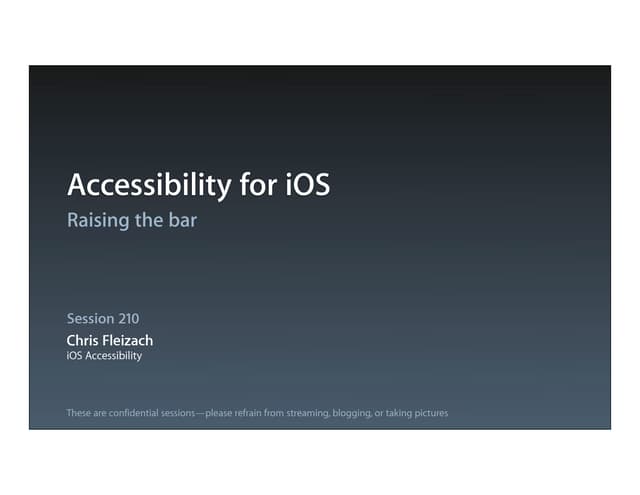 Accessibility for iOS
Raising the bar

Session 210
Chris Fleizach
iOS Accessibility

These are confidential sessions—please refrain from streaming, blogging, or taking pictures